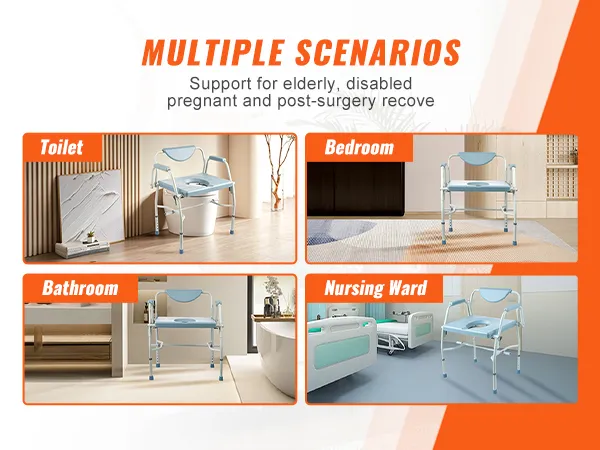 MULTIPLE SCENARIOS
Support for elderly, disabled pregnant and post-surgery recove

Toilet

Bedroom

Bathroom

Nursing Ward